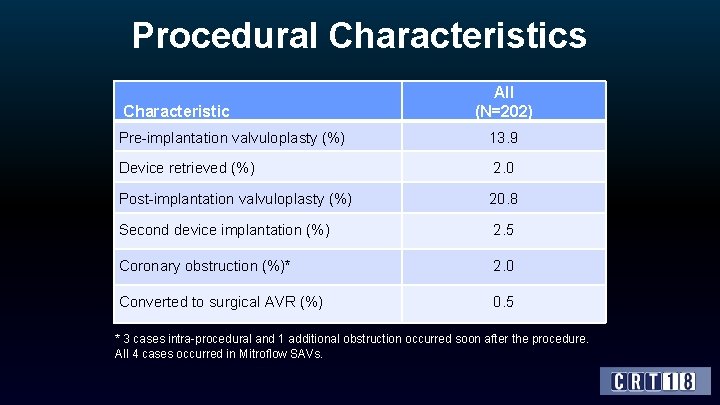 Procedural Characteristics

| Characteristic | All (N=202) |
|---|---|
| Pre-implantation valvuloplasty (%) | 13.9 |
| Device retrieved (%) | 2.0 |
| Post-implantation valvuloplasty (%) | 20.8 |
| Second device implantation (%) | 2.5 |
| Coronary obstruction (%)* | 2.0 |
| Converted to surgical AVR (%) | 0.5 |

* 3 cases intra-procedural and 1 additional obstruction occurred soon after the procedure. All 4 cases occurred in Mitroflow SAVs.

CRT18